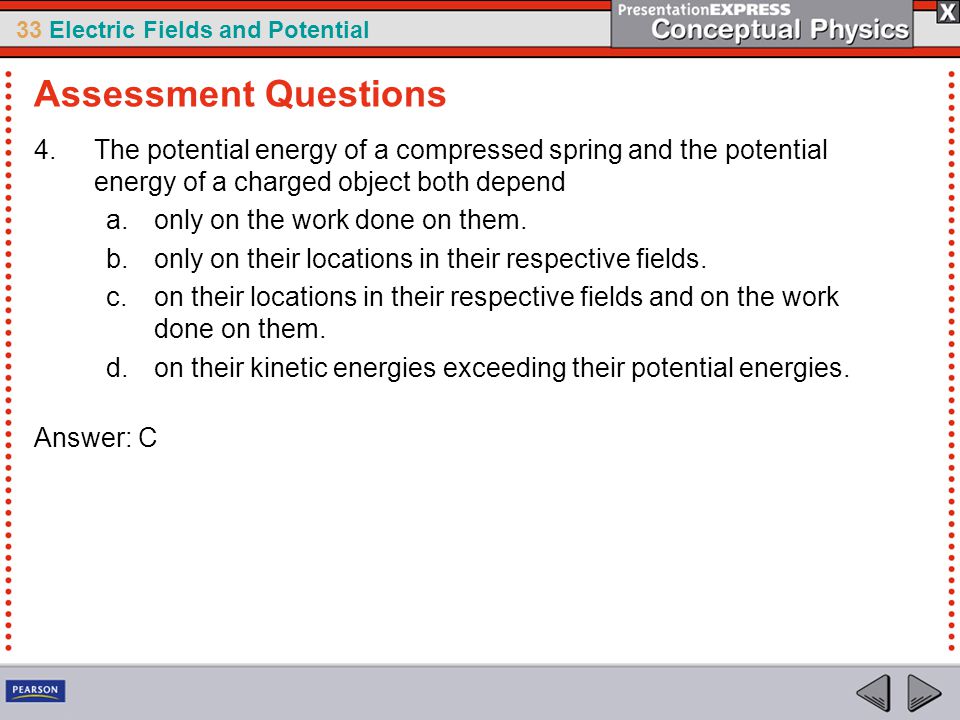 33 Electric Fields and Potential

PresentationEXPRESS
Conceptual Physics

X

Assessment Questions

4. The potential energy of a compressed spring and the potential energy of a charged object both depend
a. only on the work done on them.
b. only on their locations in their respective fields.
c. on their locations in their respective fields and on the work done on them.
d. on their kinetic energies exceeding their potential energies.

Answer: C

PEARSON